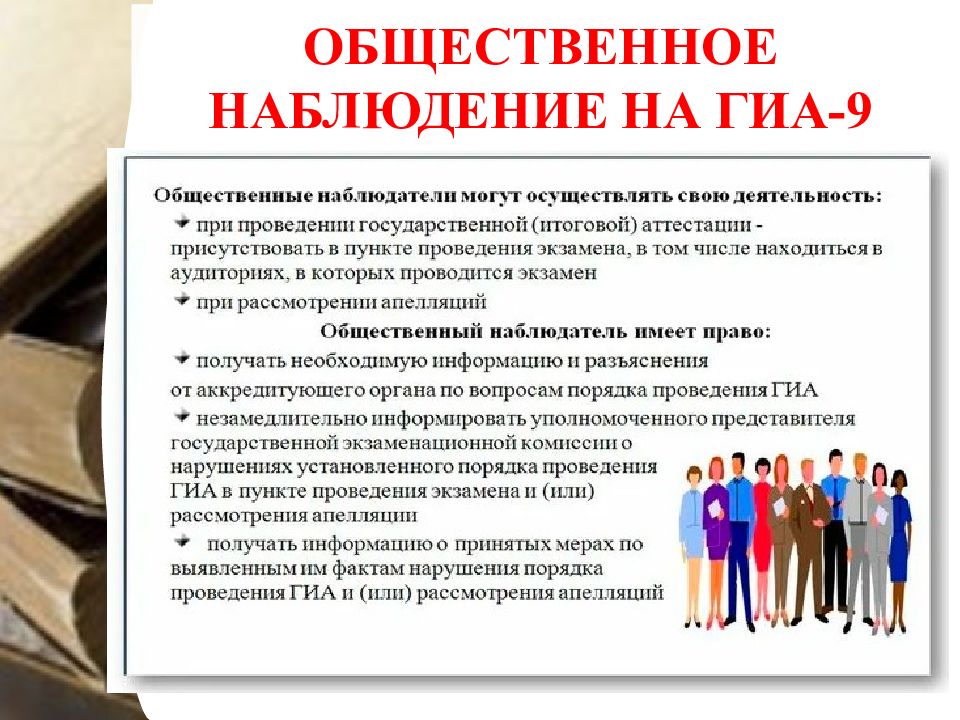 ОБЩЕСТВЕННОЕ НАБЛЮДЕНИЕ НА ГИА-9

Общественные наблюдатели могут осуществлять свою деятельность:

при проведении государственной (итоговой) аттестации - присутствовать в пункте проведения экзамена, в том числе находиться в аудиториях, в которых проводится экзамен

при рассмотрении апелляций

Общественный наблюдатель имеет право:

получать необходимую информацию и разъяснения от аккредитующего органа по вопросам порядка проведения ГИА

незамедлительно информировать уполномоченного представителя государственной экзаменационной комиссии о нарушениях установленного порядка проведения ГИА в пункте проведения экзамена и (или) рассмотрения апелляции

получать информацию о принятых мерах по выявленным им фактам нарушения порядка проведения ГИА и (или) рассмотрения апелляций